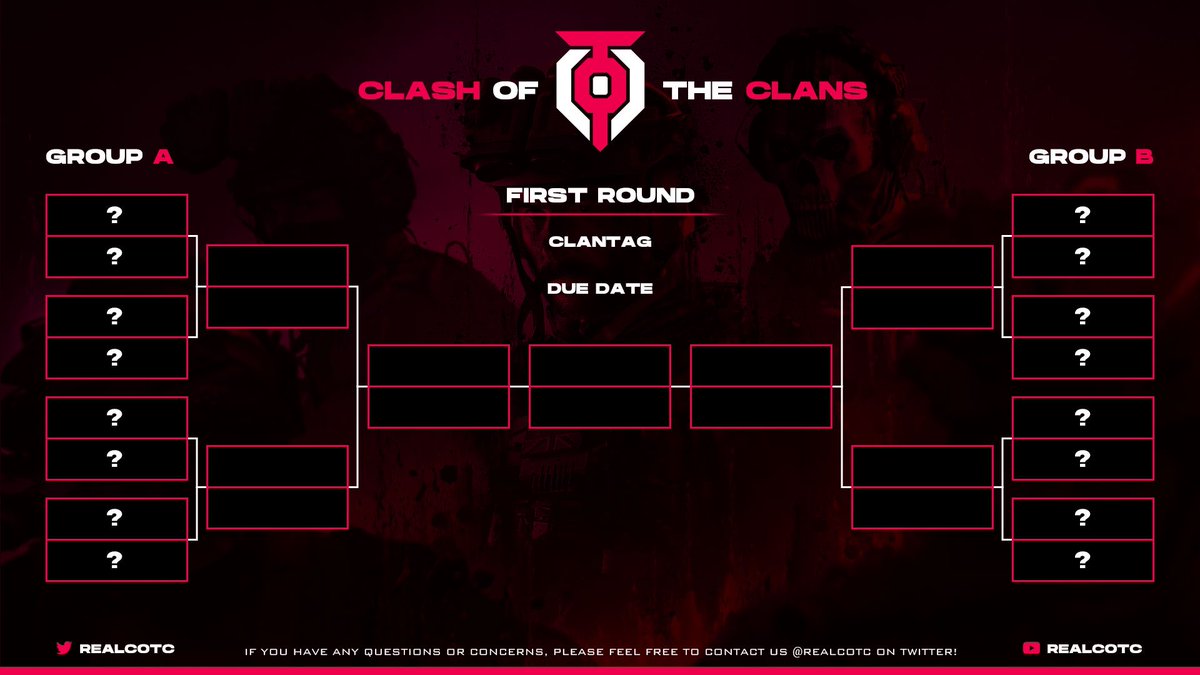 CLASH OF THE CLANS

GROUP A

?
?
?
?
?
?
?
?

FIRST ROUND

CLANTAG

DUE DATE

GROUP B

?
?
?
?
?
?
?
?

REALCOTC

IF YOU HAVE ANY QUESTIONS OR CONCERNS, PLEASE FEEL FREE TO CONTACT US @REALCOTC ON TWITTER!

REALCOTC